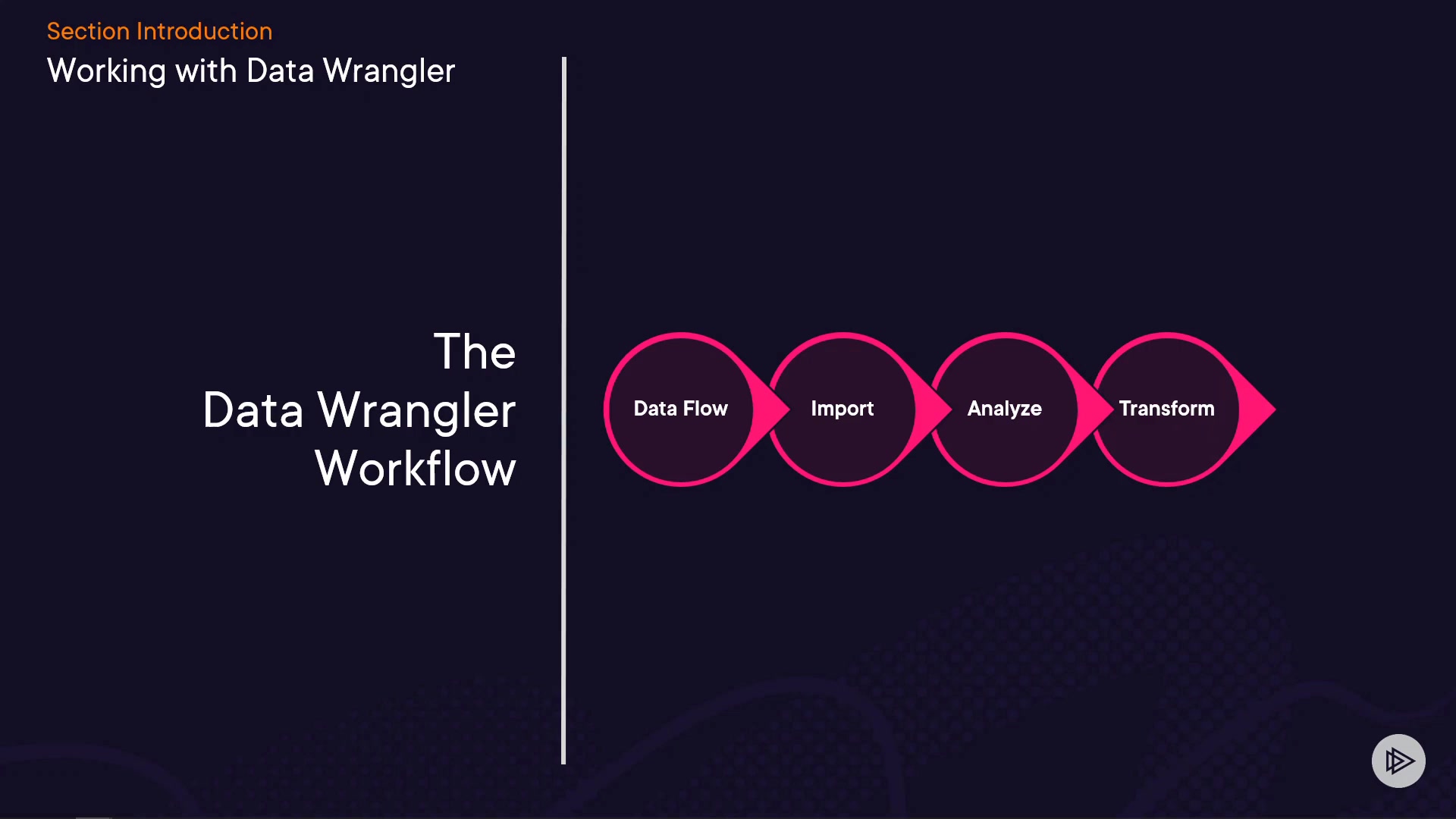 Section Introduction
Working with Data Wrangler

The
Data Wrangler
Workflow

Data Flow

Import

Analyze

Transform